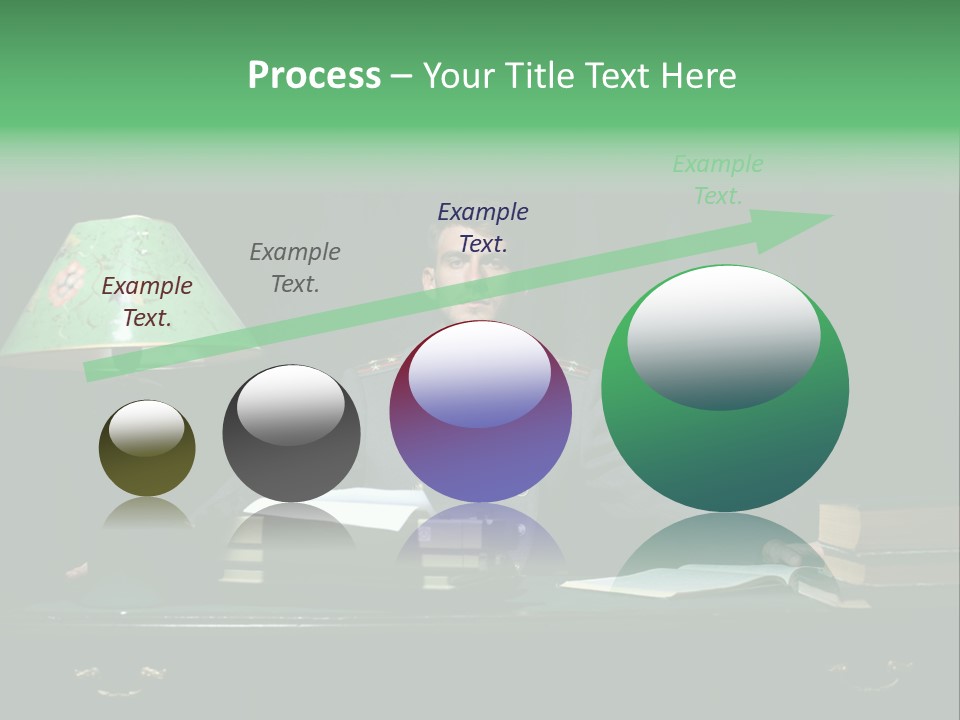 Process – Your Title Text Here

Example Text.

Example Text.

Example Text.

Example Text.